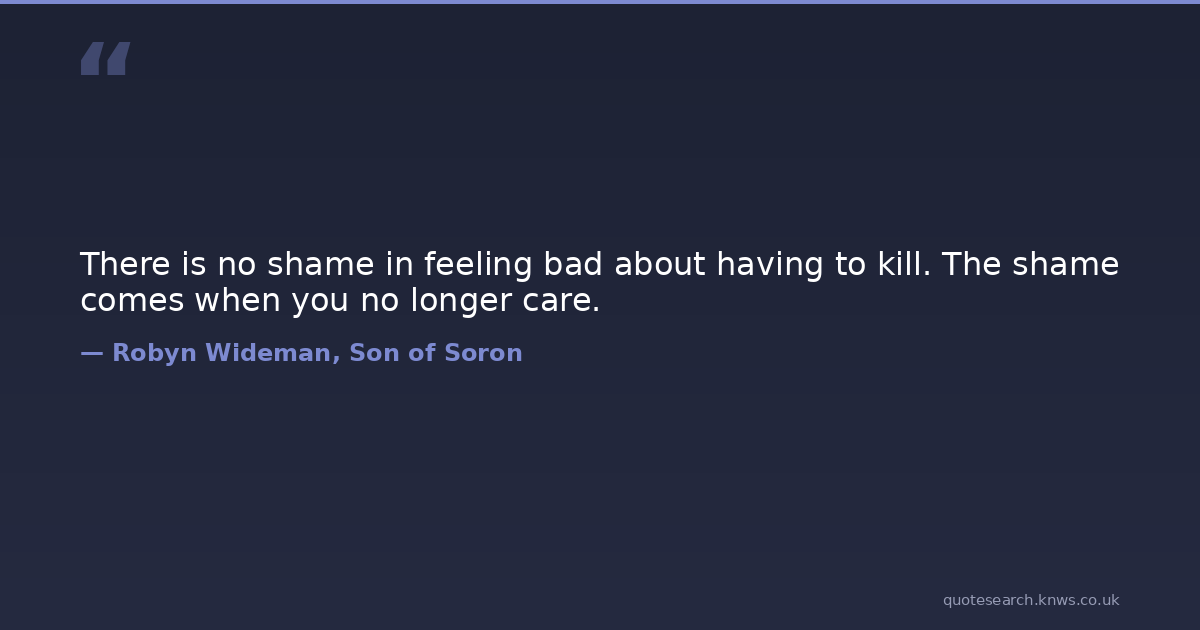 “

There is no shame in feeling bad about having to kill. The shame comes when you no longer care.

— Robyn Wideman, Son of Soron

quotesearch.knws.co.uk